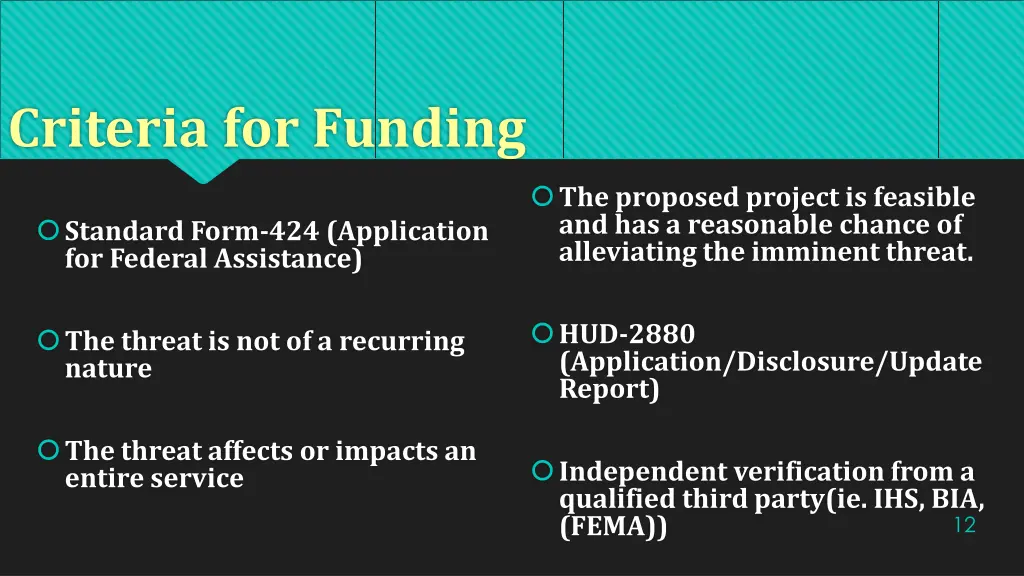 Criteria for Funding

Standard Form-424 (Application for Federal Assistance)

The threat is not of a recurring nature

The threat affects or impacts an entire service

The proposed project is feasible and has a reasonable chance of alleviating the imminent threat.

HUD-2880 (Application/Disclosure/Update Report)

Independent verification from a qualified third party(ie. IHS, BIA, (FEMA))

12